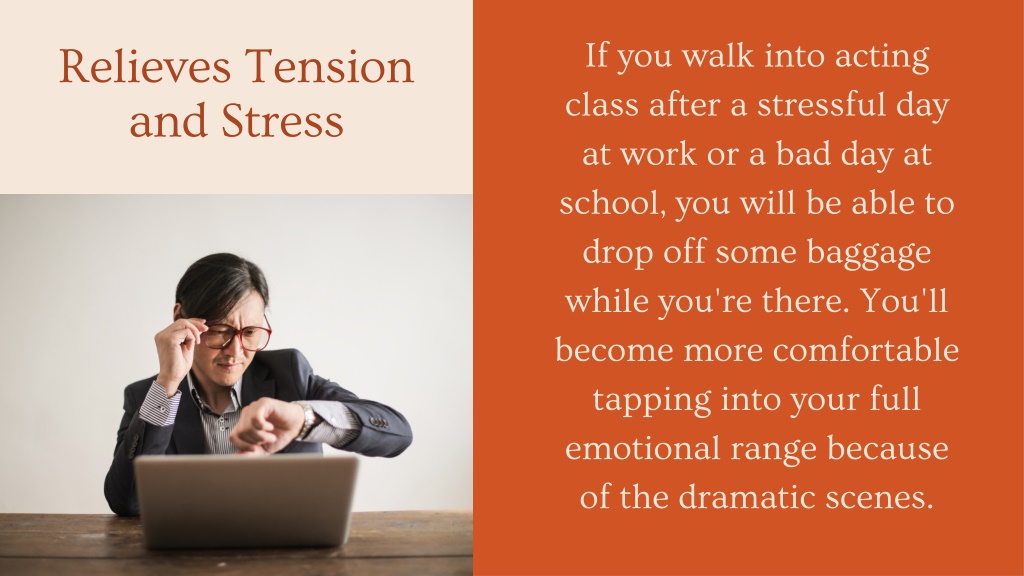 Relieves Tension and Stress

If you walk into acting class after a stressful day at work or a bad day at school, you will be able to drop off some baggage while you're there. You'll become more comfortable tapping into your full emotional range because of the dramatic scenes.